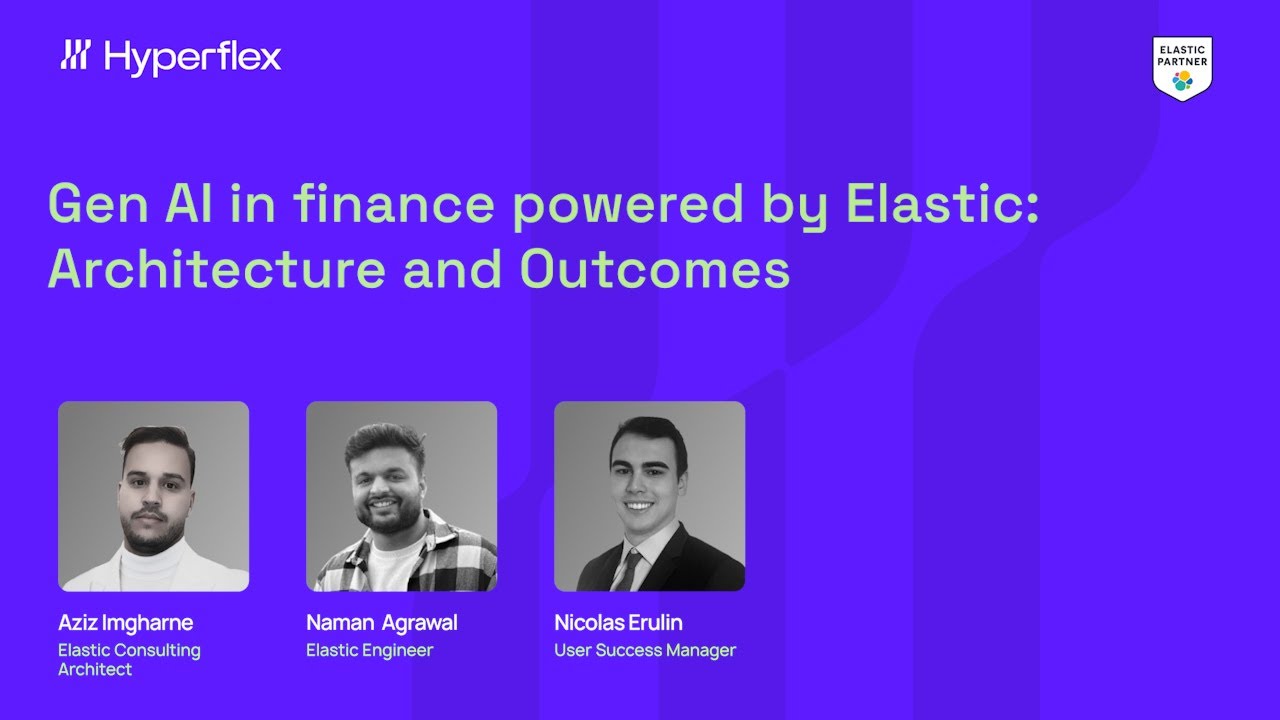 Hyperflex

ELASTIC PARTNER

Gen AI in finance powered by Elastic: Architecture and Outcomes

Aziz Imgharne
Elastic Consulting Architect

Naman Agrawal
Elastic Engineer

Nicolas Erulin
User Success Manager